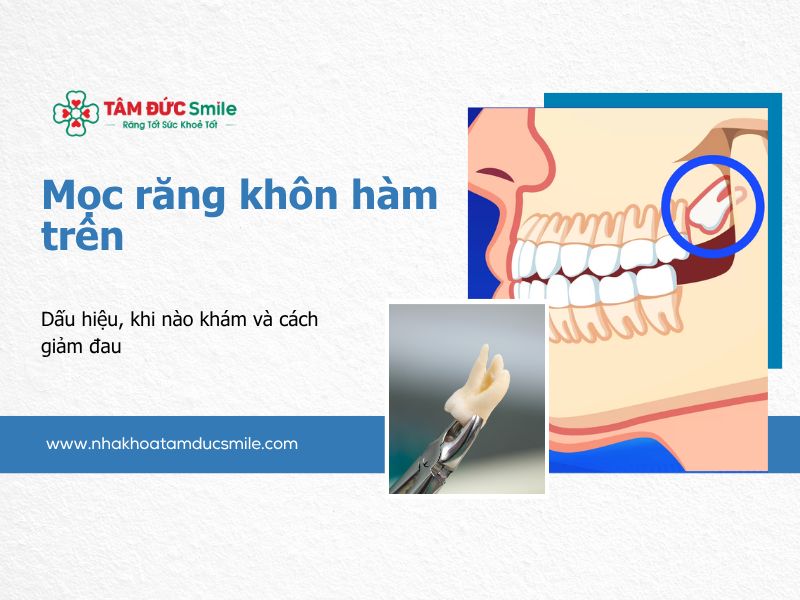 TÂM ĐỨC Smile
Răng Tốt Sức Khoẻ Tốt

Mọc răng khôn hàm trên

Dấu hiệu, khi nào khám và cách giảm đau

www.nhakhoatamducsmile.com